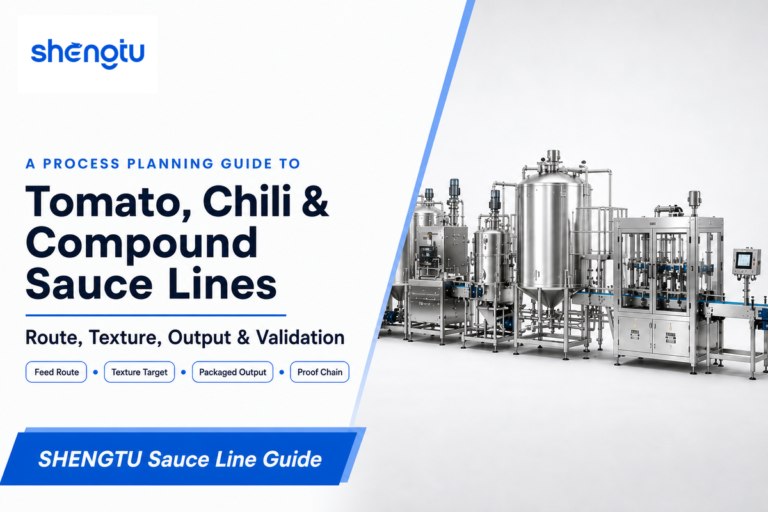 shengtu

A PROCESS PLANNING GUIDE TO

Tomato, Chili & Compound Sauce Lines

Route, Texture, Output & Validation

Feed Route • Texture Target • Packaged Output • Proof Chain

SHENGTU Sauce Line Guide